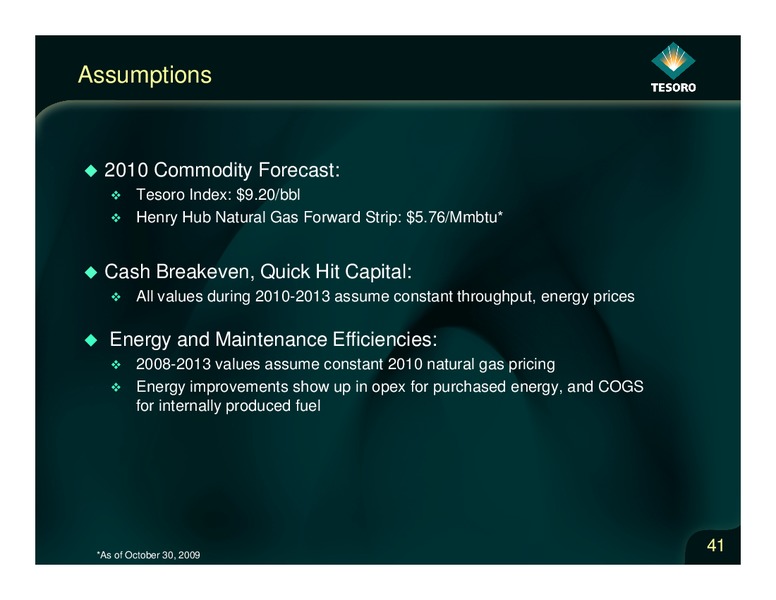 Assumptions

TESORO

◆ 2010 Commodity Forecast:
❖ Tesoro Index: \$9.20/bbl
❖ Henry Hub Natural Gas Forward Strip: \$5.76/Mmbtu*

◆ Cash Breakeven, Quick Hit Capital:
❖ All values during 2010-2013 assume constant throughput, energy prices

◆ Energy and Maintenance Efficiencies:
❖ 2008-2013 values assume constant 2010 natural gas pricing
❖ Energy improvements show up in opex for purchased energy, and COGS for internally produced fuel

*As of October 30, 2009

41